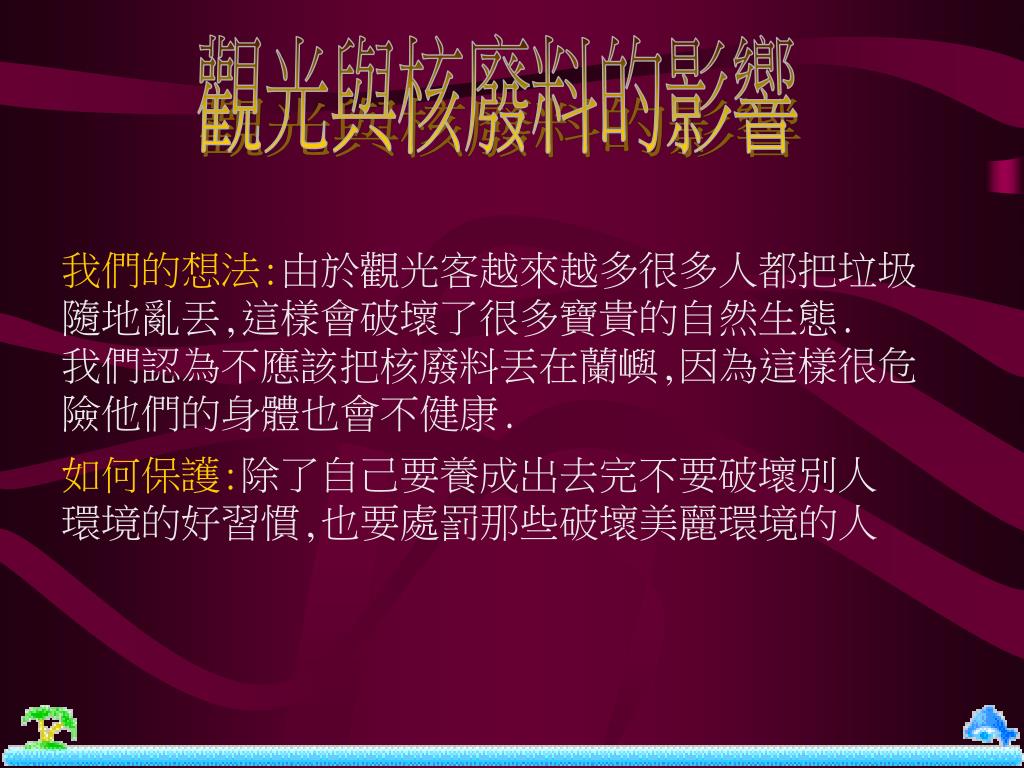 觀光與核廢料的影響

我們的想法:由於觀光客越來越多很多人都把垃圾隨地亂丟,這樣會破壞了很多寶貴的自然生態.
我們認為不應該把核廢料丟在蘭嶼,因為這樣很危險他們的身體也會不健康.

如何保護:除了自己要養成出去完不要破壞別人環境的好習慣,也要處罰那些破壞美麗環境的人